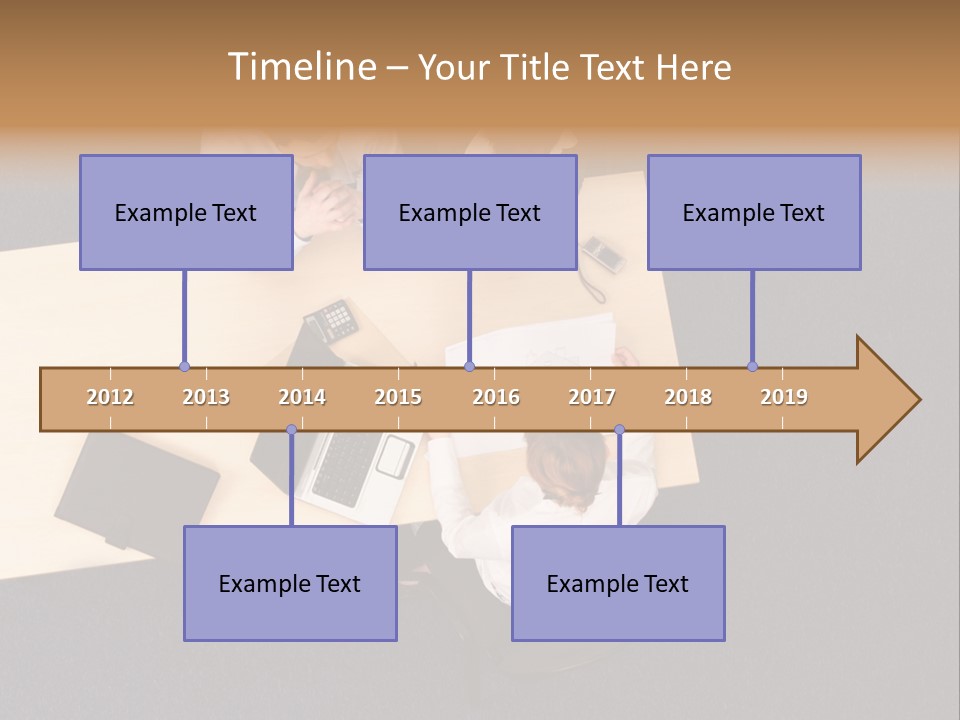 Timeline – Your Title Text Here

Example Text

Example Text

Example Text

2012 2013 2014 2015 2016 2017 2018 2019

Example Text

Example Text